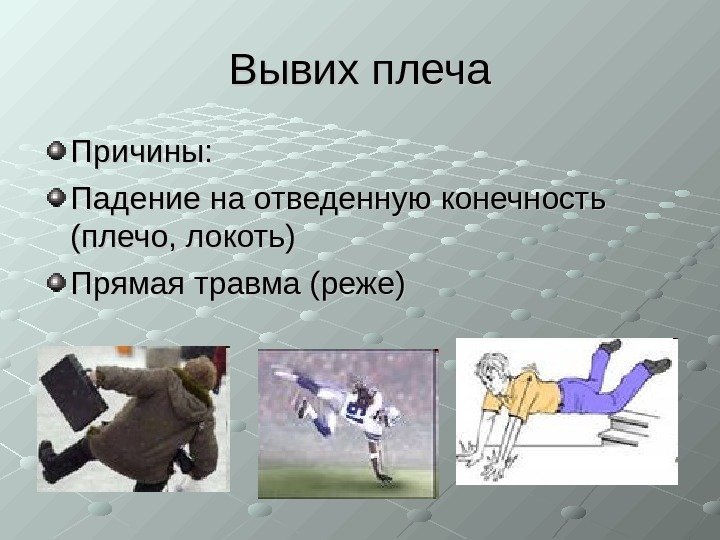 Вывих плеча

Причины:

Падение на отведенную конечность (плечо, локоть)

Прямая травма (реже)